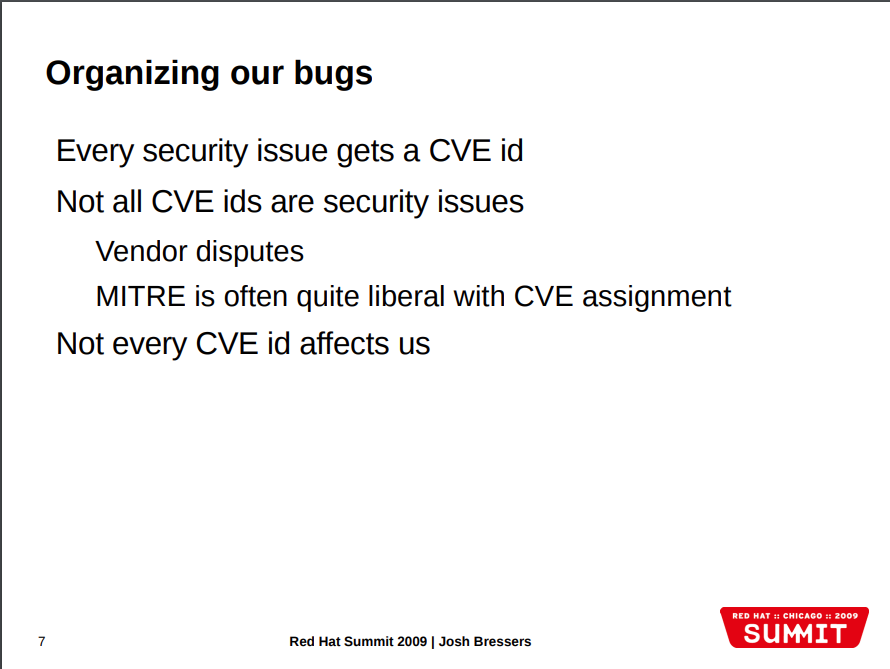 Organizing our bugs

Every security issue gets a CVE id

Not all CVE ids are security issues

Vendor disputes

MITRE is often quite liberal with CVE assignment

Not every CVE id affects us

7

Red Hat Summit 2009 | Josh Bressers

RED HAT :: CHICAGO :: 2009
SUMMIT